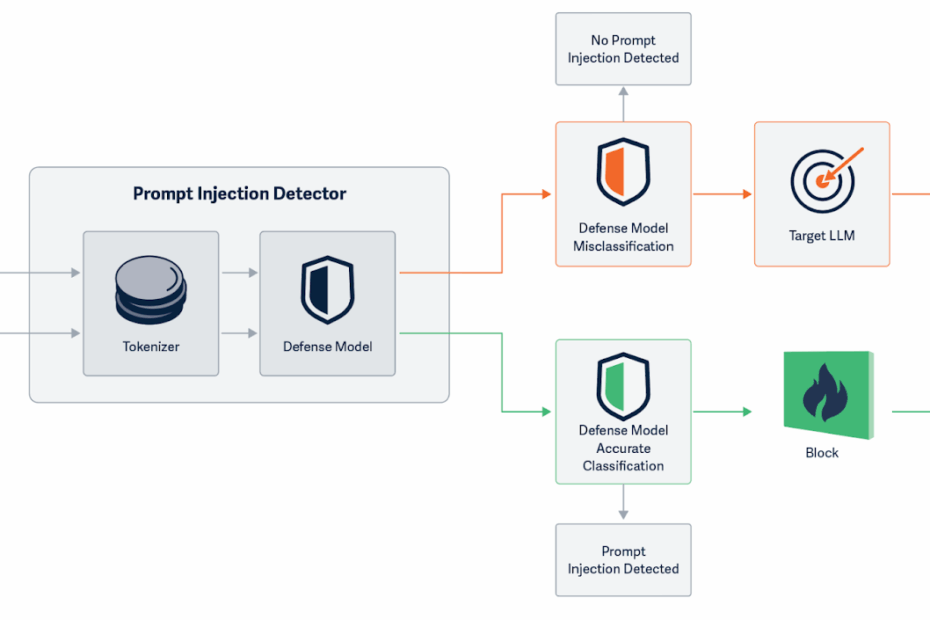 Prompt Injection Detector

Tokenizer

Defense Model

No Prompt Injection Detected

Defense Model Misclassification

Target LLM

Defense Model Accurate Classification

Block

Prompt Injection Detected